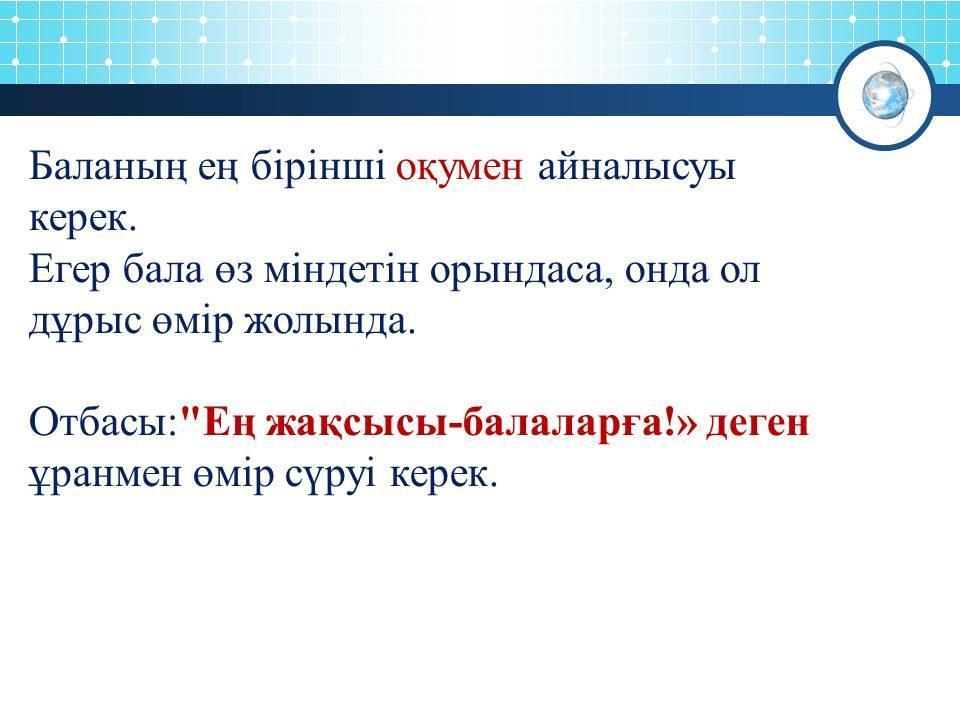 Баланың ең бірінші оқумен айналысуы керек.
Егер бала өз міндетін орындаса, онда ол дұрыс өмір жолында.

Отбасы:"Ең жақсысы-балаларға!» деген ұранмен өмір сүруі керек.